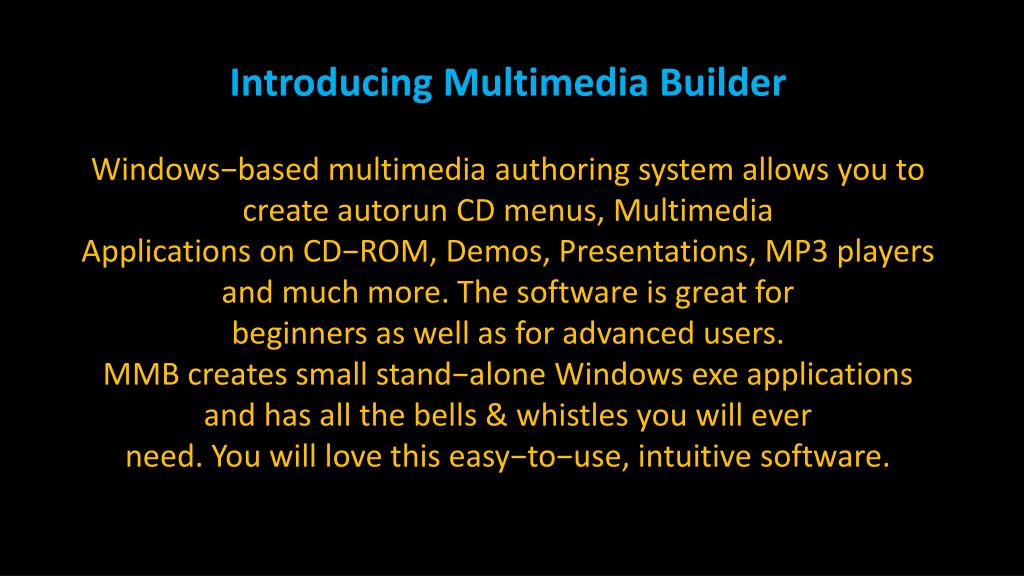 Introducing Multimedia Builder

Windows−based multimedia authoring system allows you to create autorun CD menus, Multimedia Applications on CD−ROM, Demos, Presentations, MP3 players and much more. The software is great for beginners as well as for advanced users.
MMB creates small stand−alone Windows exe applications and has all the bells & whistles you will ever need. You will love this easy−to−use, intuitive software.